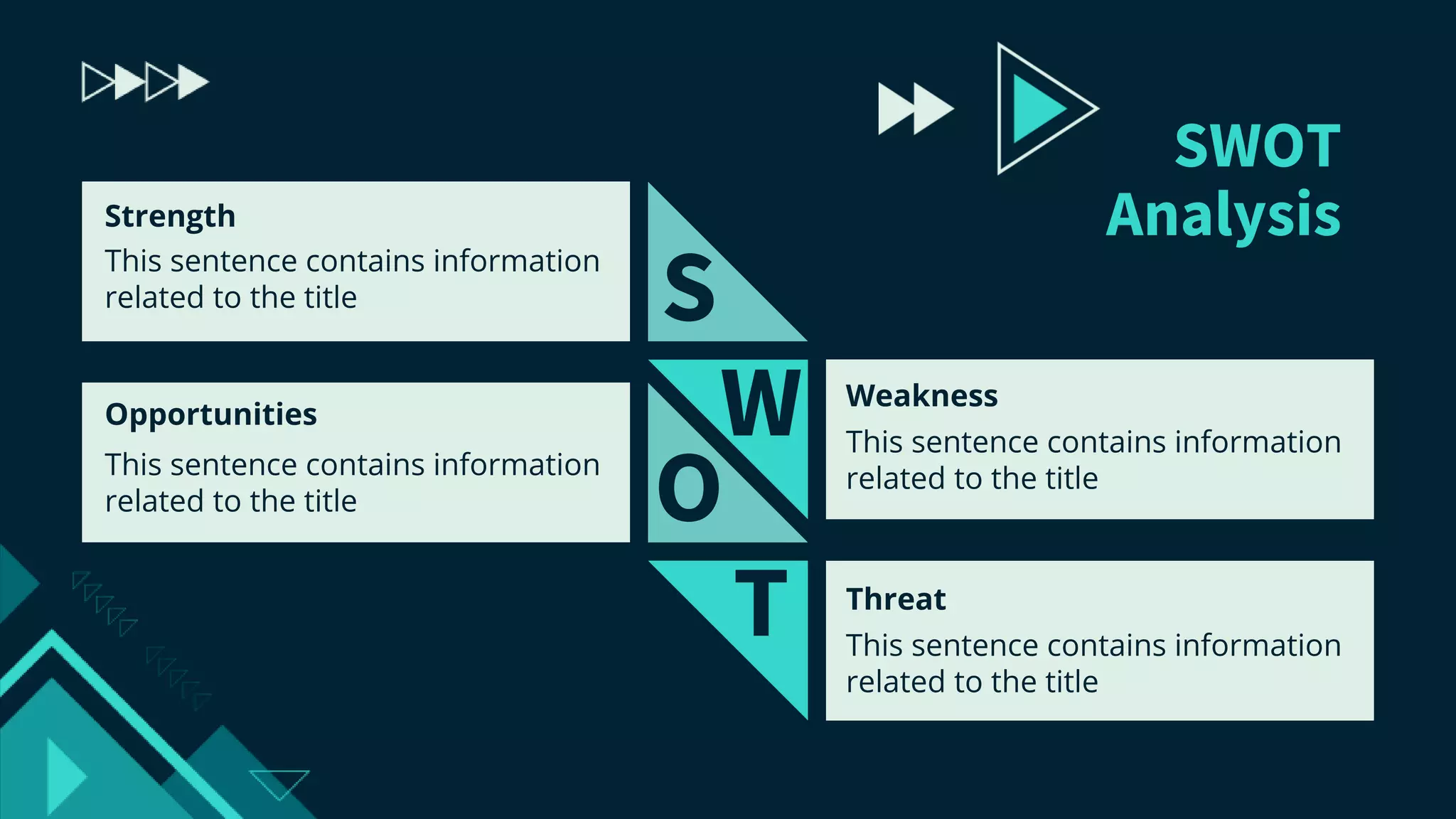 SWOT Analysis

Strength
This sentence contains information related to the title

S

W

Weakness
This sentence contains information related to the title

Opportunities
This sentence contains information related to the title

O

T

Threat
This sentence contains information related to the title